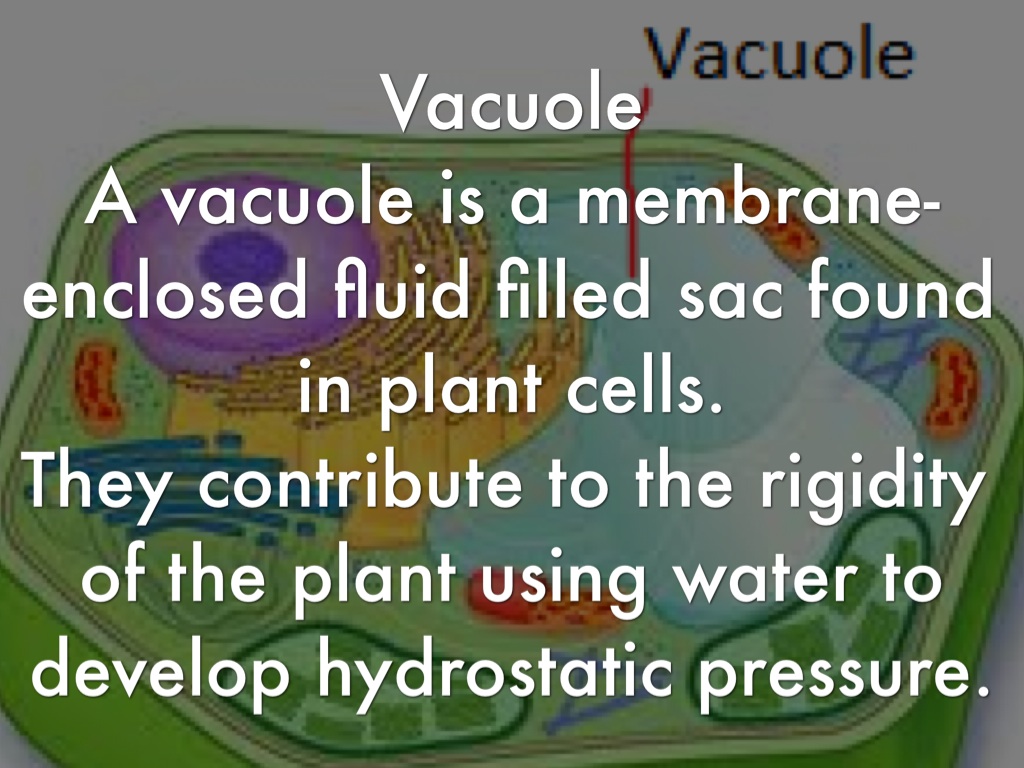 Vacuole

Vacuole
A vacuole is a membrane-enclosed fluid filled sac found in plant cells.
They contribute to the rigidity of the plant using water to develop hydrostatic pressure.